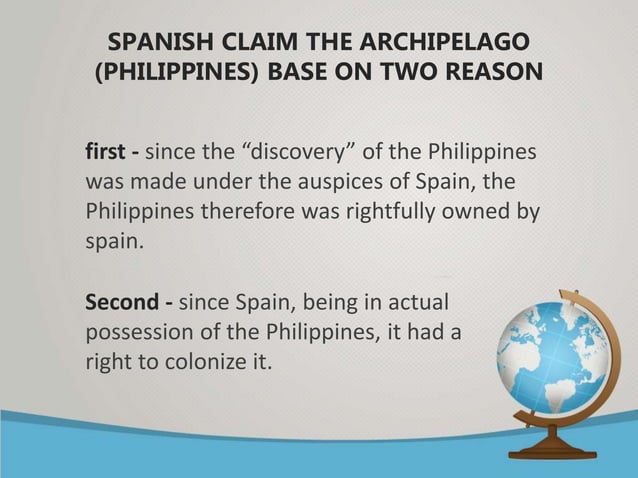 SPANISH CLAIM THE ARCHIPELAGO (PHILIPPINES) BASE ON TWO REASON

first - since the “discovery” of the Philippines was made under the auspices of Spain, the Philippines therefore was rightfully owned by spain.

Second - since Spain, being in actual possession of the Philippines, it had a right to colonize it.